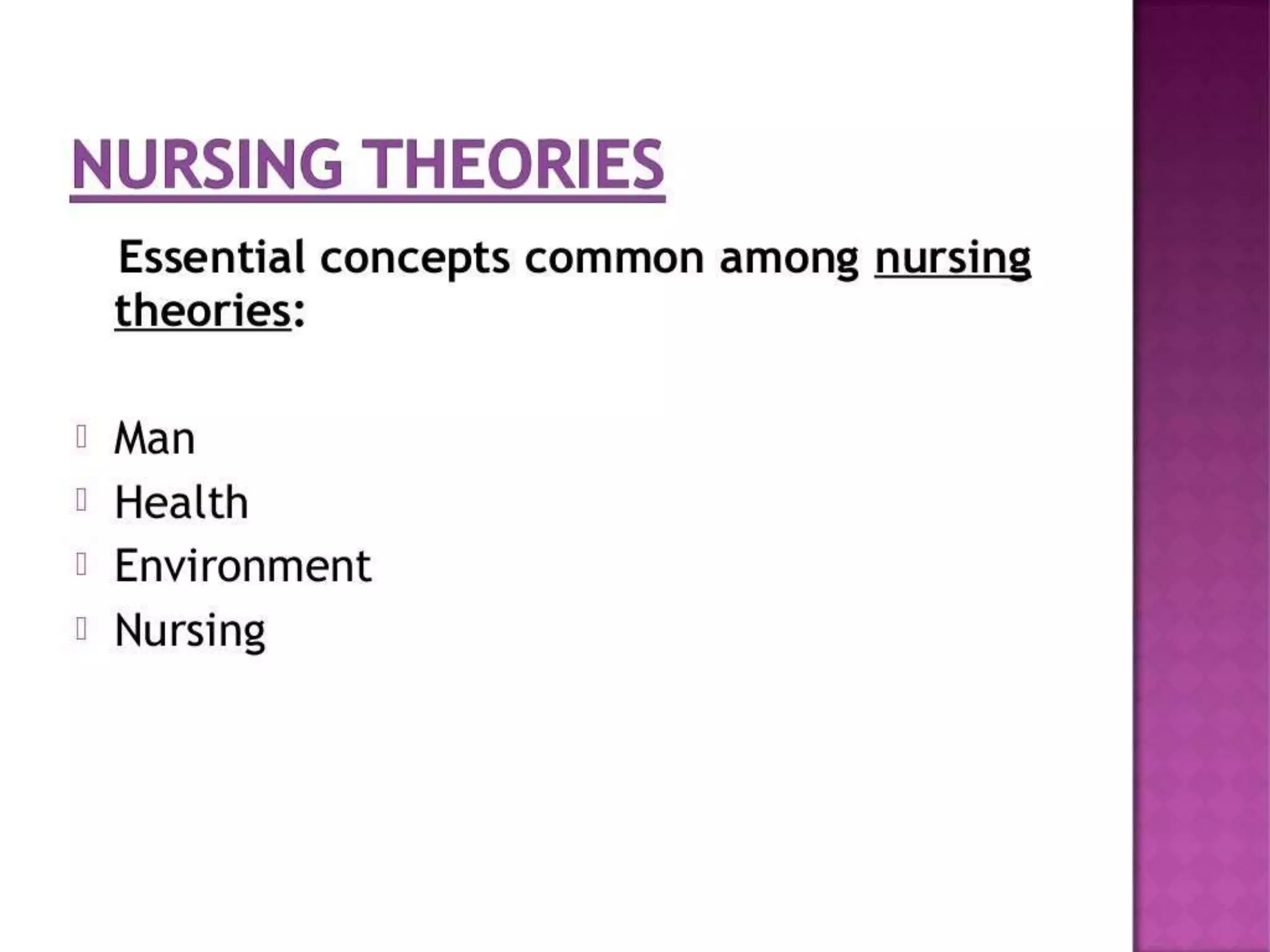 NURSING THEORIES

Essential concepts common among nursing theories:

Man
Health
Environment
Nursing